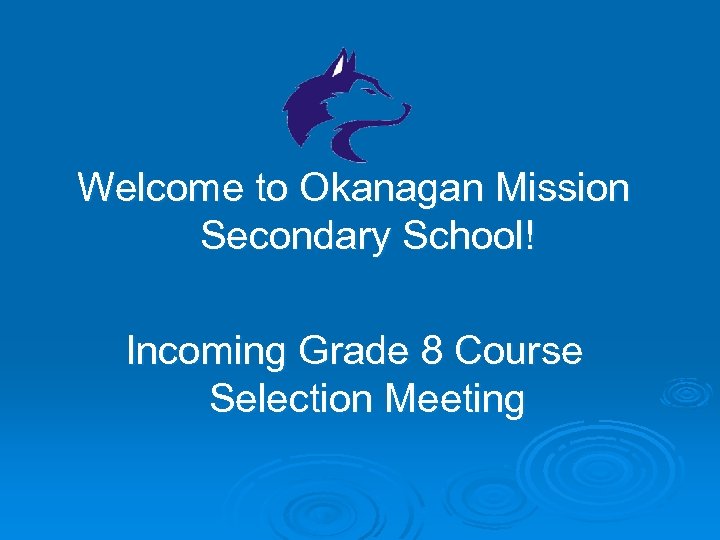 Welcome to Okanagan Mission Secondary School!

Incoming Grade 8 Course Selection Meeting